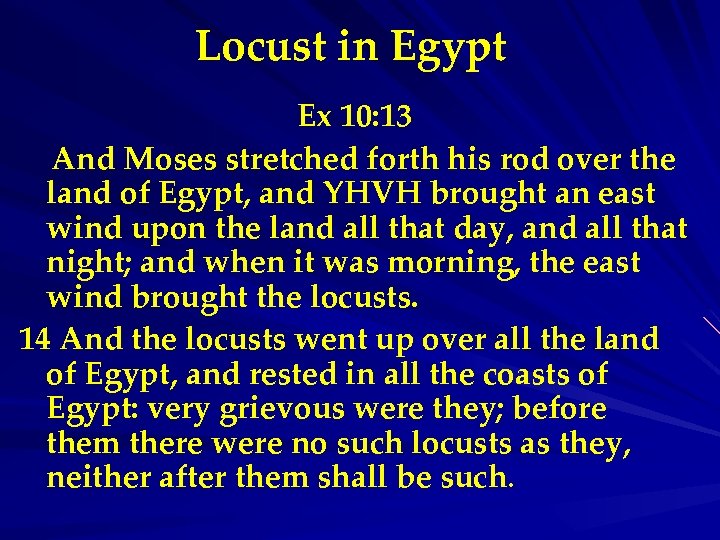 Locust in Egypt

Ex 10:13

And Moses stretched forth his rod over the land of Egypt, and YHVH brought an east wind upon the land all that day, and all that night; and when it was morning, the east wind brought the locusts.

14 And the locusts went up over all the land of Egypt, and rested in all the coasts of Egypt: very grievous were they; before them there were no such locusts as they, neither after them shall be such.